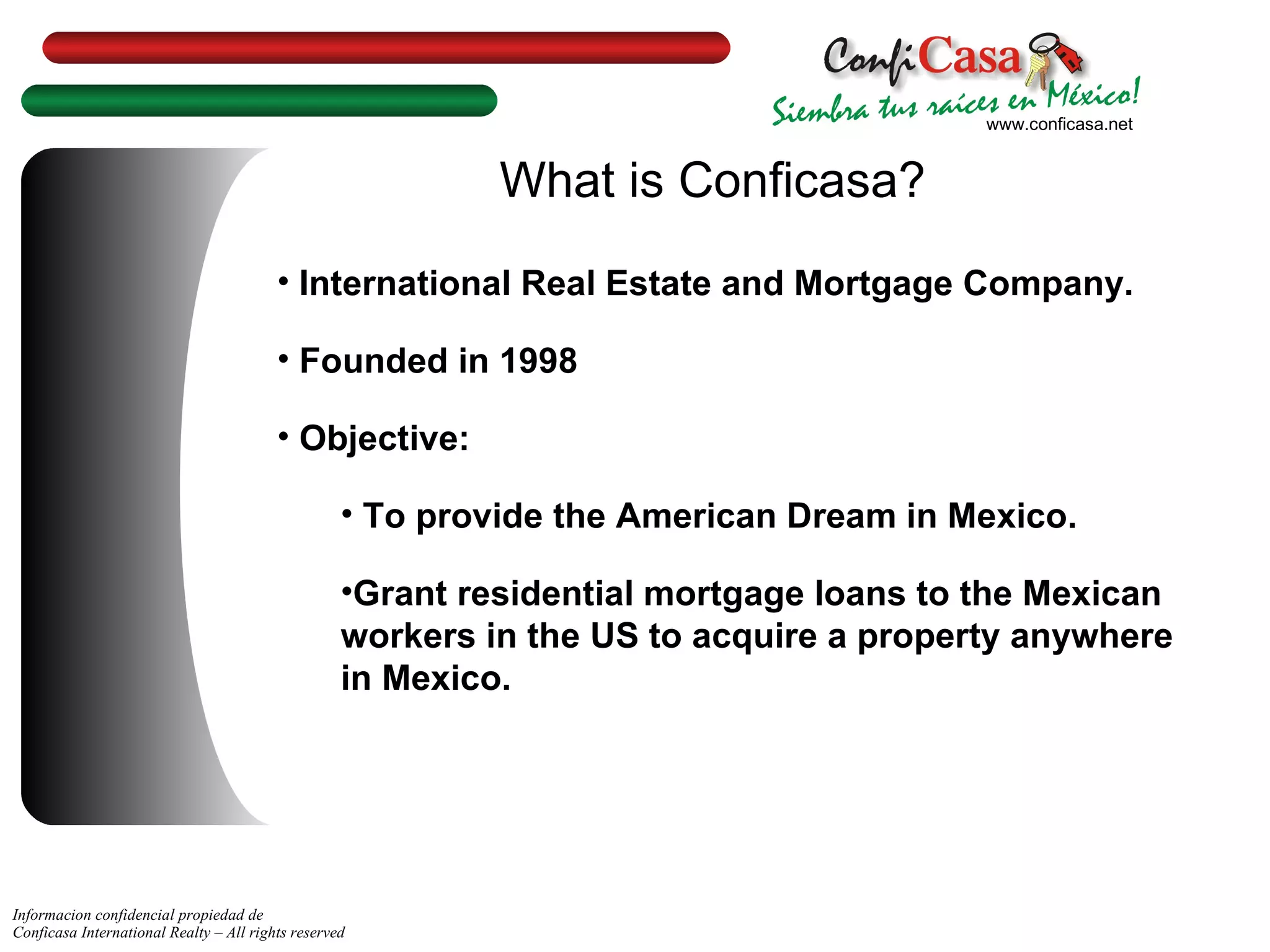 ConfiCasa
Siembra tus raíces en México!
www.conficasa.net

What is Conficasa?

• International Real Estate and Mortgage Company.

• Founded in 1998

• Objective:

• To provide the American Dream in Mexico.

•Grant residential mortgage loans to the Mexican workers in the US to acquire a property anywhere in Mexico.

Informacion confidencial propiedad de Conficasa International Realty – All rights reserved